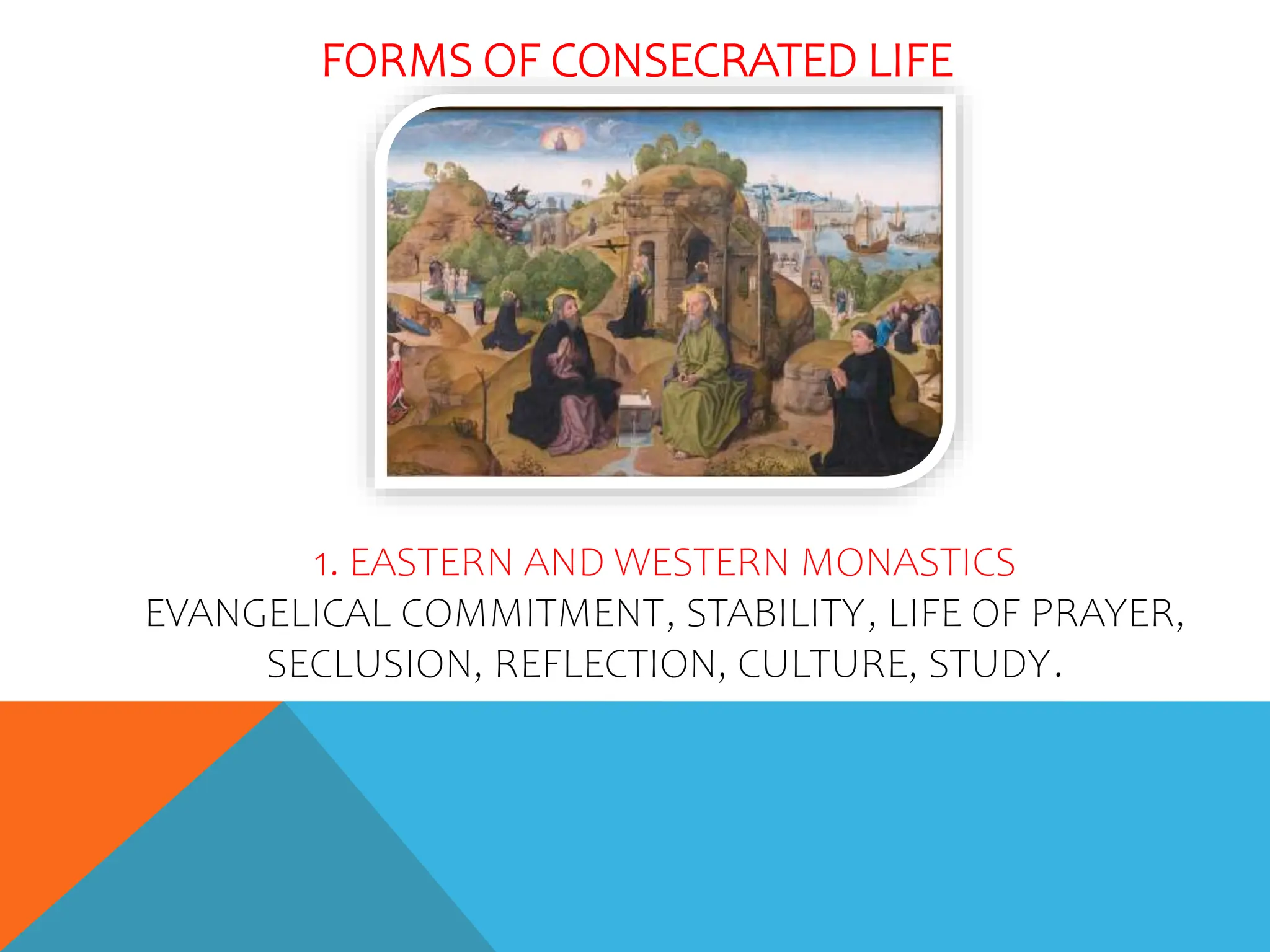 FORMS OF CONSECRATED LIFE

1. EASTERN AND WESTERN MONASTICS
EVANGELICAL COMMITMENT, STABILITY, LIFE OF PRAYER, SECLUSION, REFLECTION, CULTURE, STUDY.